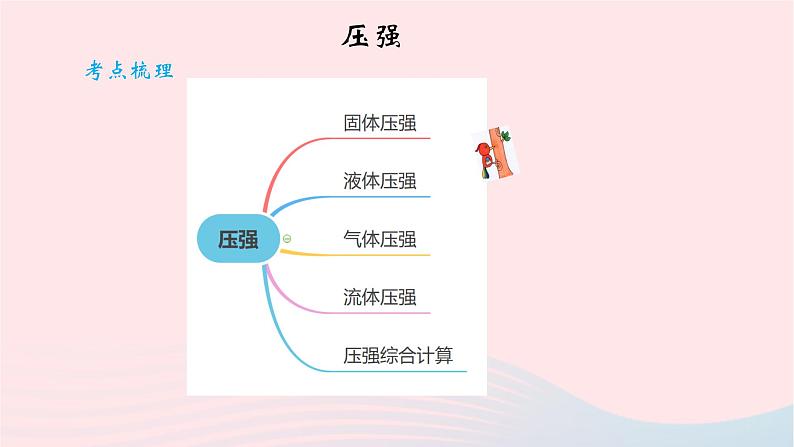 压强

考点梳理

压强

固体压强

液体压强

气体压强

流体压强

压强综合计算